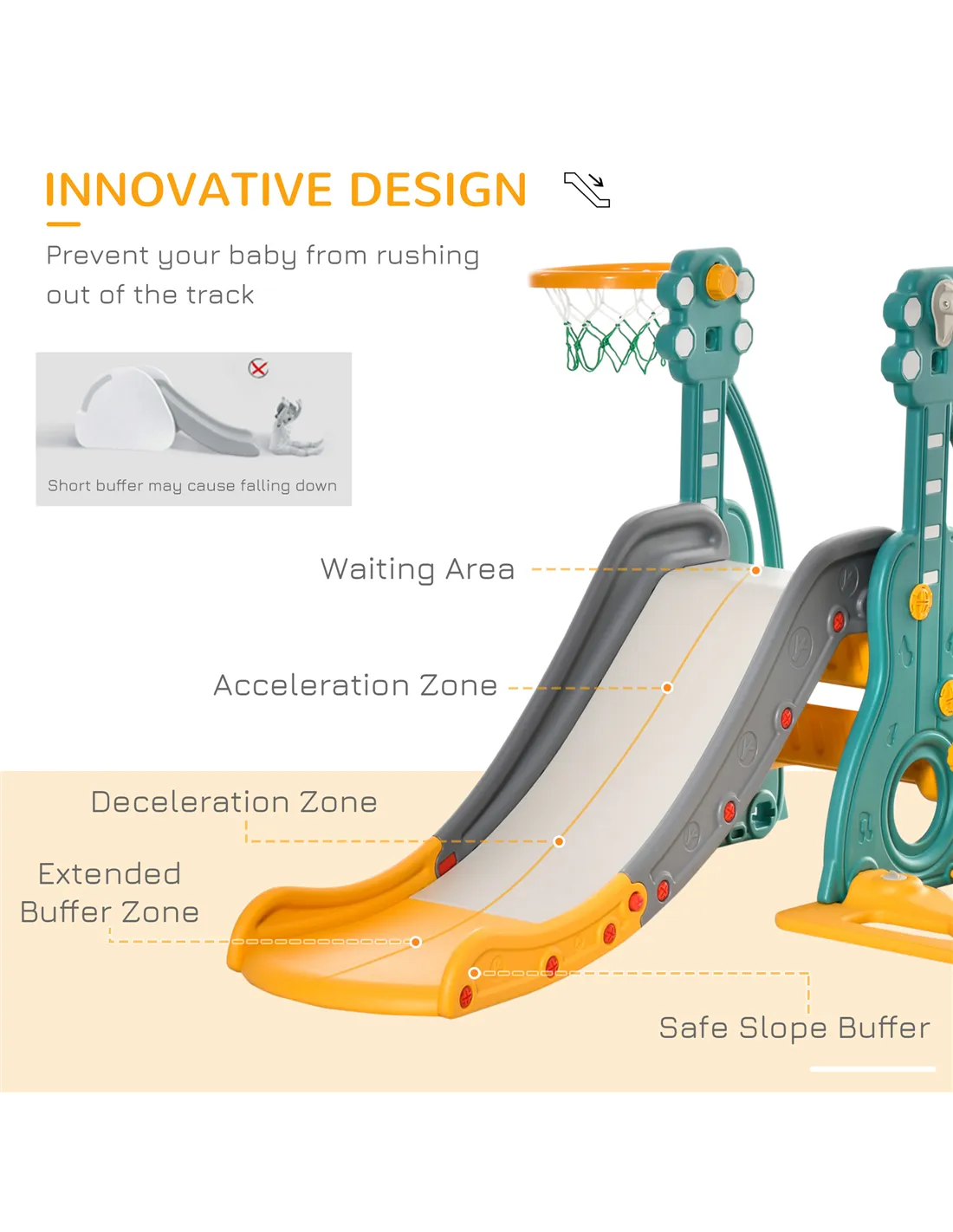 INNOVATIVE DESIGN

Prevent your baby from rushing out of the track

Short buffer may cause falling down

Waiting Area

Acceleration Zone

Deceleration Zone

Extended Buffer Zone

Safe Slope Buffer